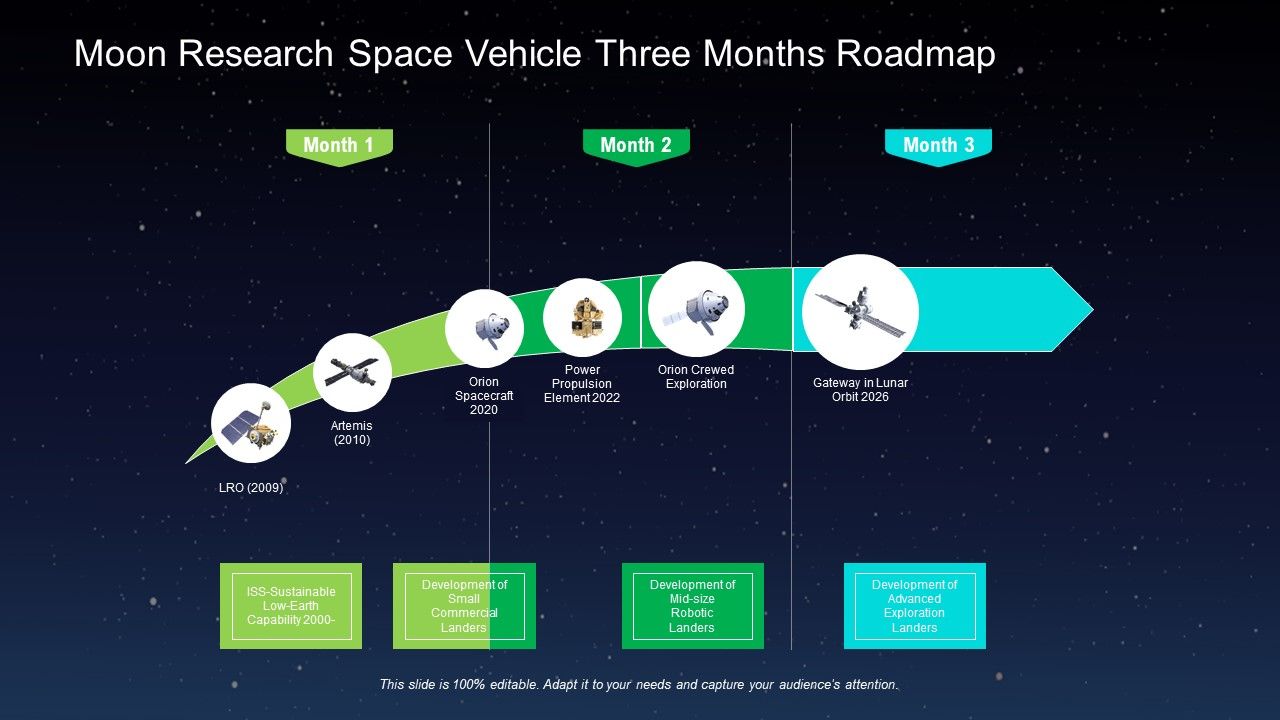 Moon Research Space Vehicle Three Months Roadmap

Month 1

Month 2

Month 3

LRO (2009)

Artemis (2010)

Orion Spacecraft 2020

Power Propulsion Element 2022

Orion Crewed Exploration

Gateway in Lunar Orbit 2026

ISS-Sustainable Low-Earth Capability 2000-

Development of Small Commercial Landers

Development of Mid-size Robotic Landers

Development of Advanced Exploration Landers

This slide is 100% editable. Adapt it to your needs and capture your audience's attention.